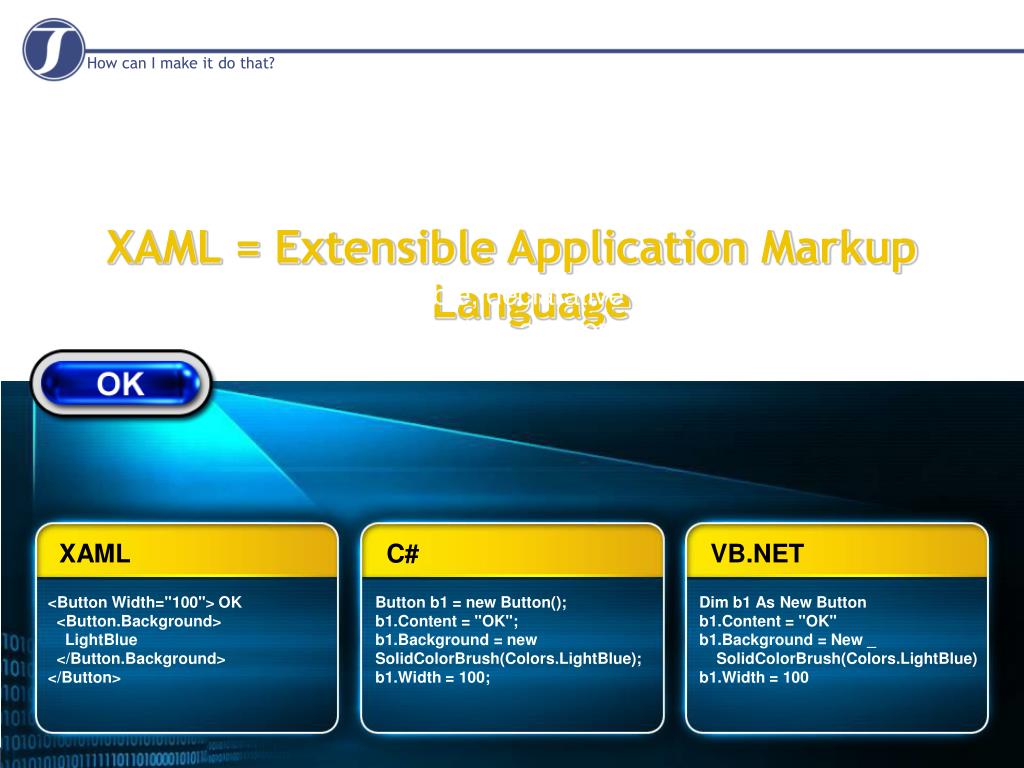 How can I make it do that?

XAML = Extensible Application Markup Language

OK

XAML

<Button Width="100"> OK
<Button.Background>
LightBlue
</Button.Background>
</Button>

C#

Button b1 = new Button();
b1.Content = "OK";
b1.Background = new SolidColorBrush(Colors.LightBlue);
b1.Width = 100;

VB.NET

Dim b1 As New Button
b1.Content = "OK"
b1.Background = New _
SolidColorBrush(Colors.LightBlue)
b1.Width = 100